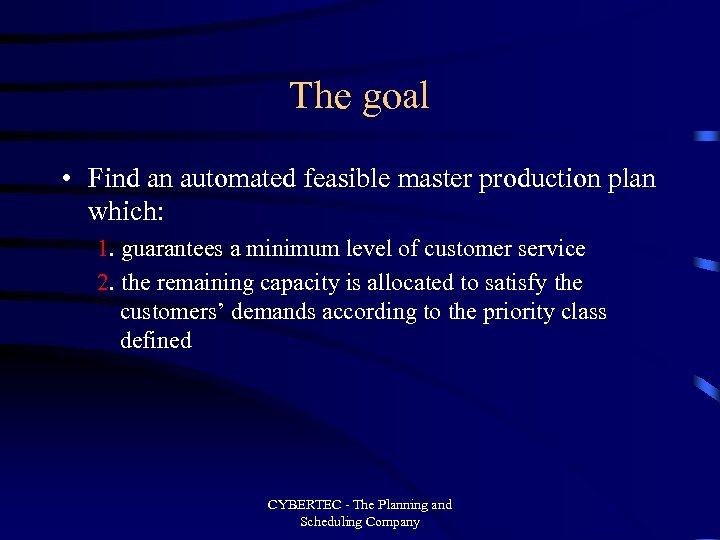 The goal

• Find an automated feasible master production plan which:

1. guarantees a minimum level of customer service

2. the remaining capacity is allocated to satisfy the customers' demands according to the priority class defined

CYBERTEC - The Planning and Scheduling Company